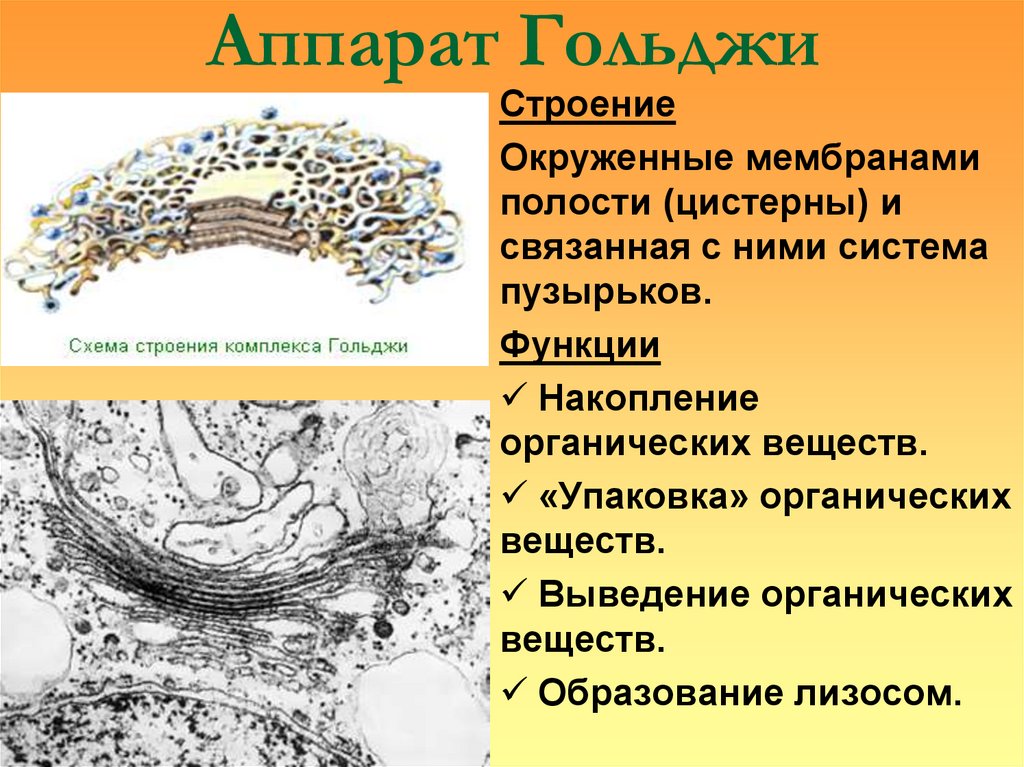 Аппарат Гольджи

Схема строения комплекса Гольджи

Строение

Окруженные мембранами полости (цистерны) и связанная с ними система пузырьков.

Функции

✓ Накопление органических веществ.

✓ «Упаковка» органических веществ.

✓ Выведение органических веществ.

✓ Образование лизосом.